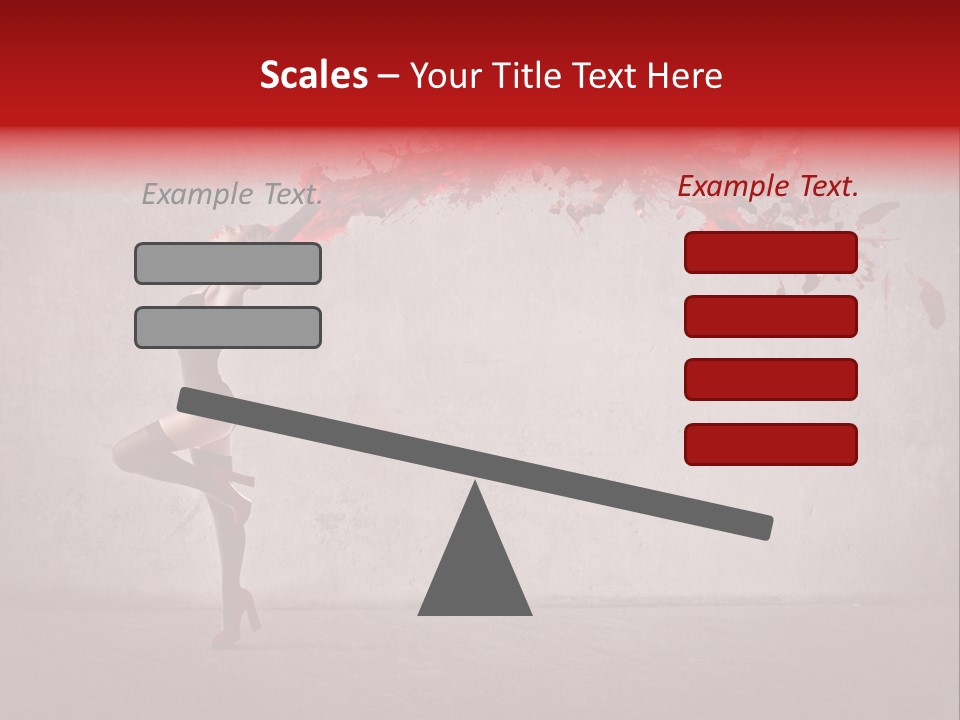 Scales – Your Title Text Here

Example Text.

Example Text.